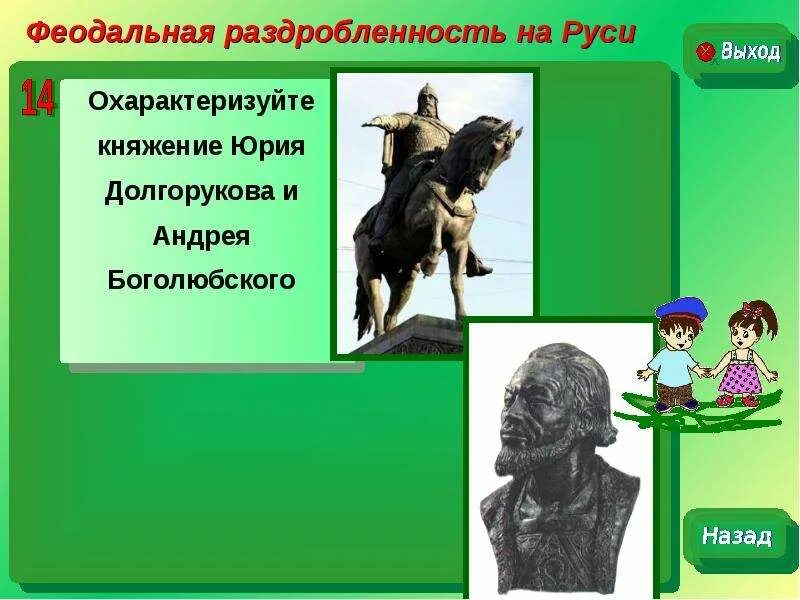 Феодальная раздробленность на Руси

Выход

14

Охарактеризуйте княжение Юрия Долгорукова и Андрея Боголюбского

Назад